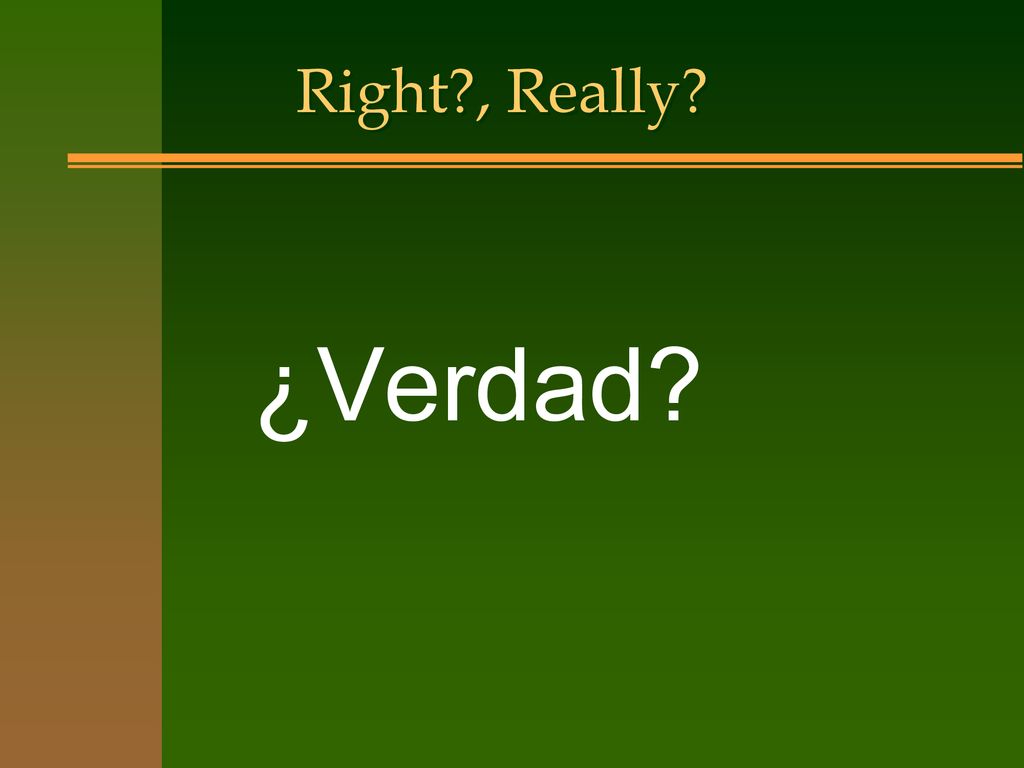 Right?, Really?

¿Verdad?